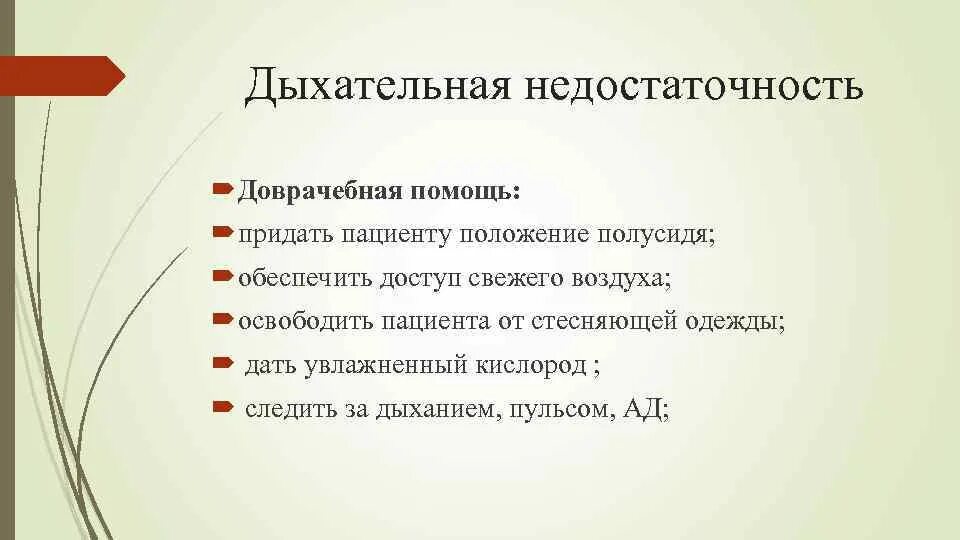 Дыхательная недостаточность

Доврачебная помощь:

придать пациенту положение полусидя;

обеспечить доступ свежего воздуха;

освободить пациента от стесняющей одежды;

дать увлажненный кислород ;

следить за дыханием, пульсом, АД;